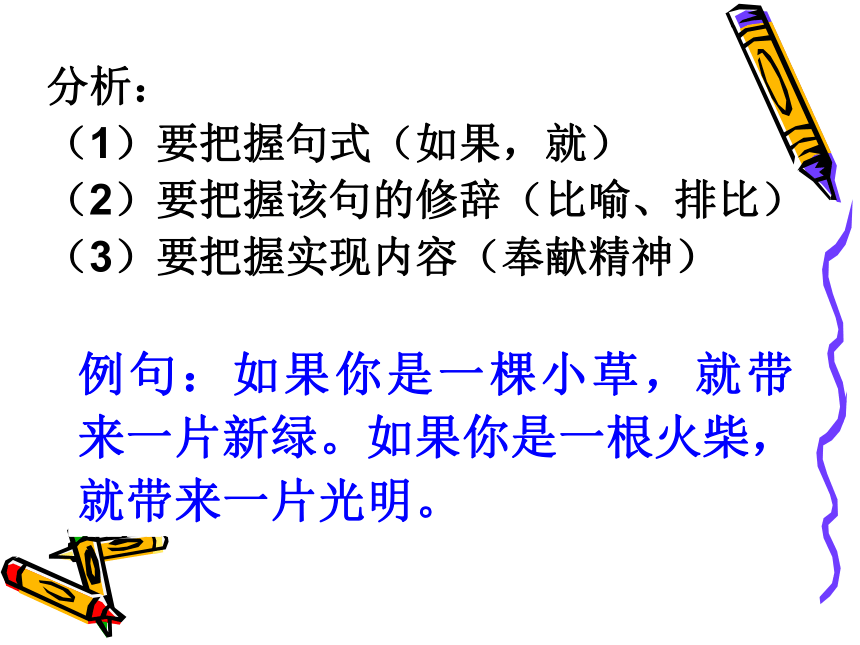 分析：
（1）要把握句式（如果，就）
（2）要把握该句的修辞（比喻、排比）
（3）要把握实现内容（奉献精神）

例句：如果你是一棵小草，就带来一片新绿。如果你是一根火柴，就带来一片光明。